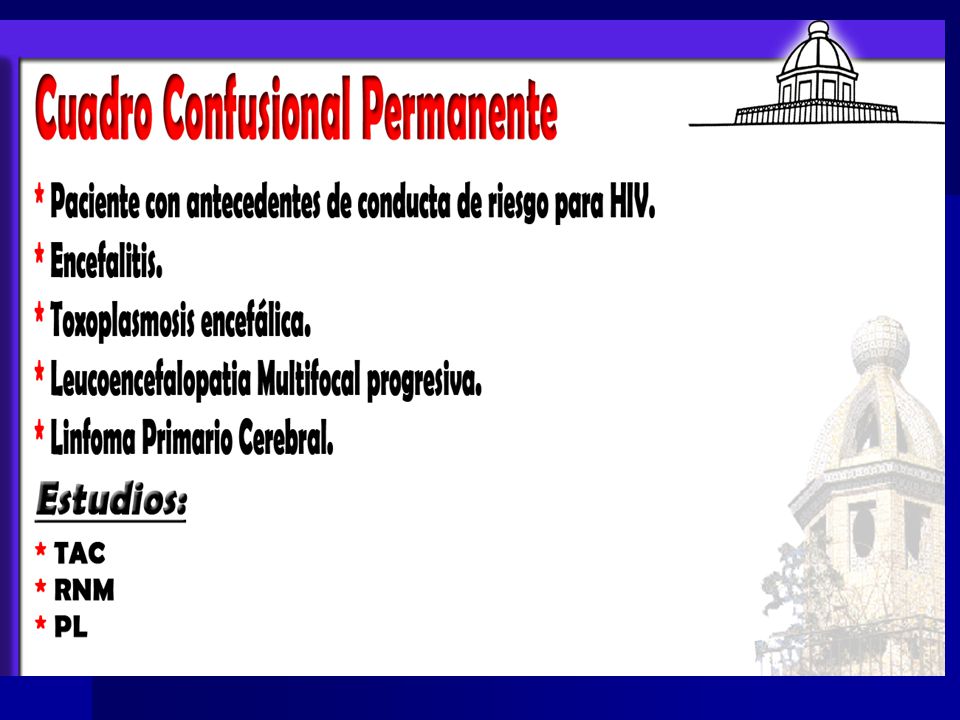 Cuadro Confusional Permanente

* Paciente con antecedentes de conducta de riesgo para HIV.

* Encefalitis.

* Toxoplasmosis encefálica.

* Leucoencefalopatia Multifocal progresiva.

* Linfoma Primario Cerebral.

Estudios:

* TAC
* RNM
* PL